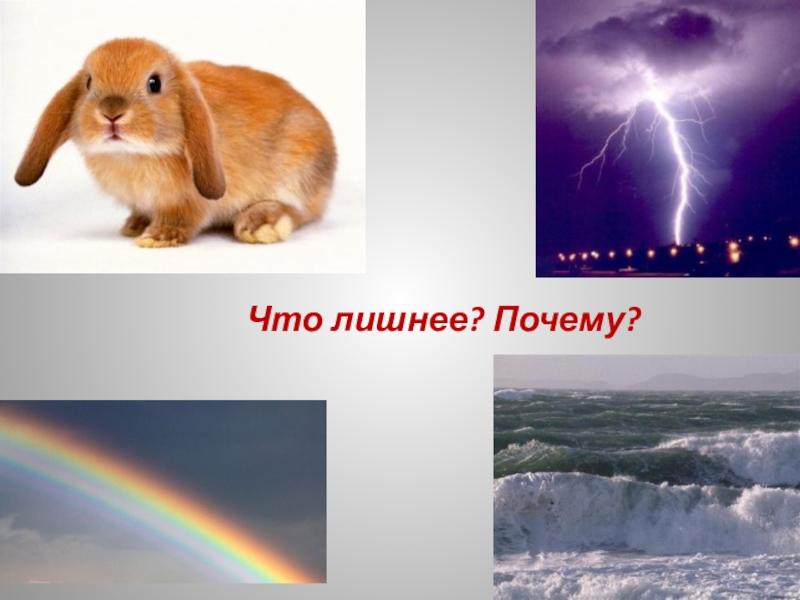 Что лишнее? Почему?